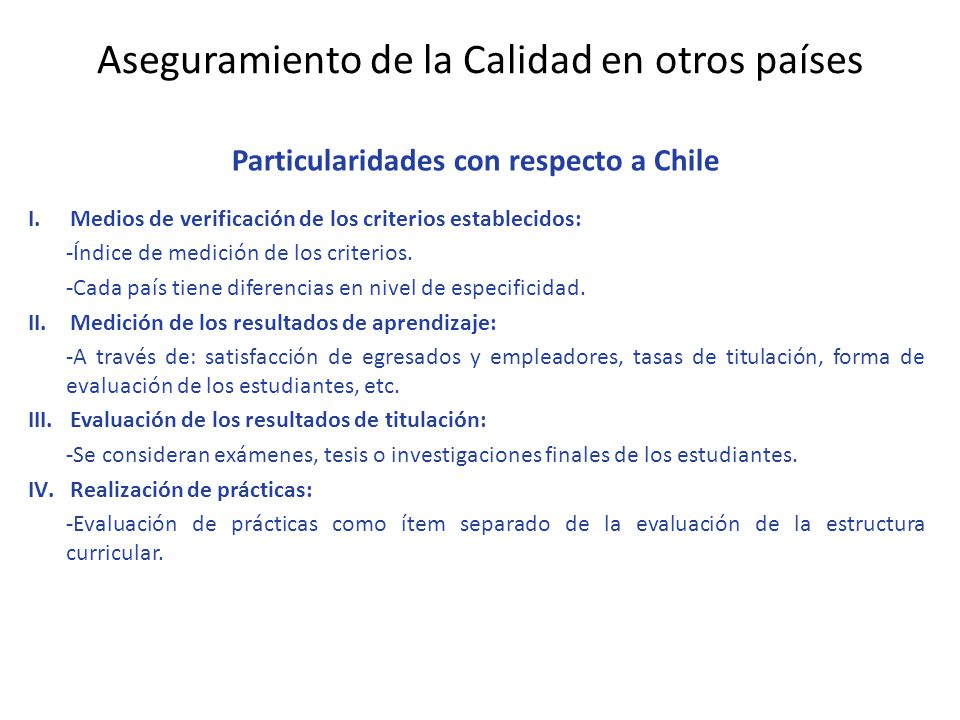 Aseguramiento de la Calidad en otros países

Particularidades con respecto a Chile

I. Medios de verificación de los criterios establecidos:

-Índice de medición de los criterios.

-Cada país tiene diferencias en nivel de especificidad.

II. Medición de los resultados de aprendizaje:

-A través de: satisfacción de egresados y empleadores, tasas de titulación, forma de evaluación de los estudiantes, etc.

III. Evaluación de los resultados de titulación:

-Se consideran exámenes, tesis o investigaciones finales de los estudiantes.

IV. Realización de prácticas:

-Evaluación de prácticas como ítem separado de la evaluación de la estructura curricular.